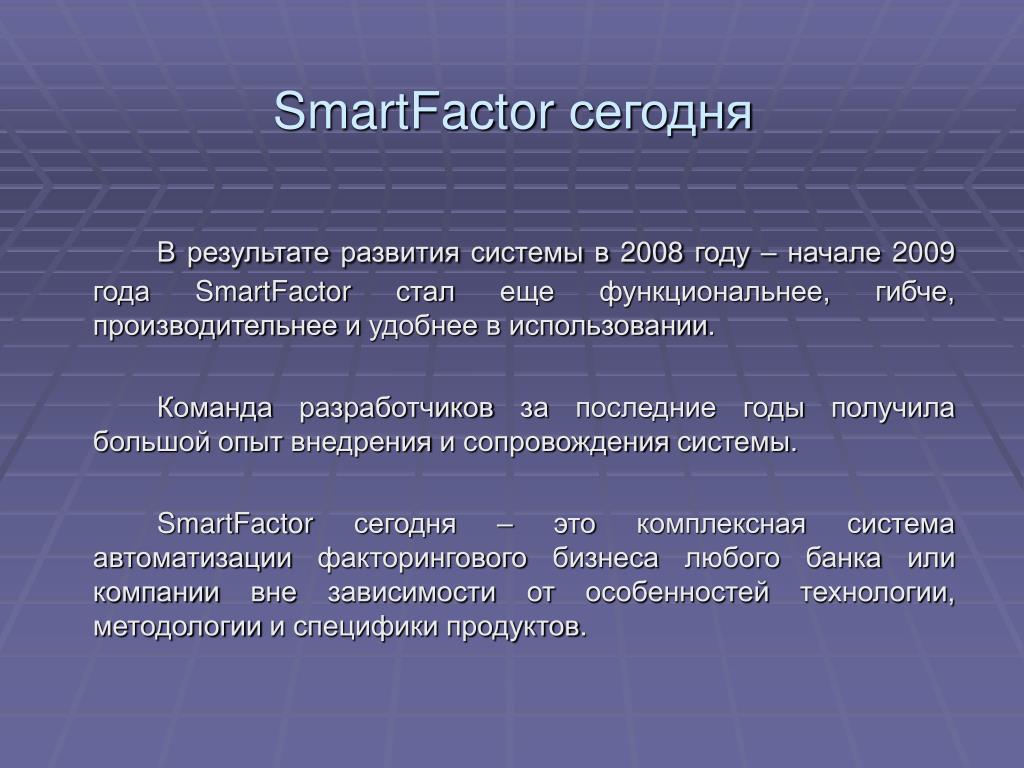 SmartFactor сегодня

В результате развития системы в 2008 году – начале 2009 года SmartFactor стал еще функциональнее, гибче, производительнее и удобнее в использовании.

Команда разработчиков за последние годы получила большой опыт внедрения и сопровождения системы.

SmartFactor сегодня – это комплексная система автоматизации факторингового бизнеса любого банка или компании вне зависимости от особенностей технологии, методологии и специфики продуктов.